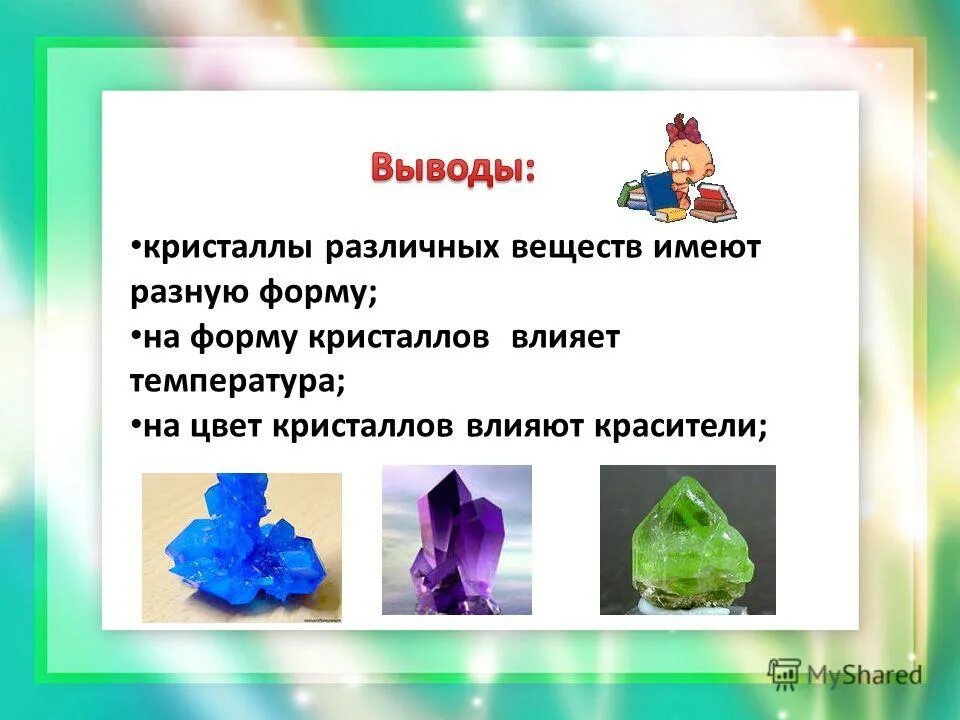 Выводы:

•кристаллы различных веществ имеют разную форму;
•на форму кристаллов влияет температура;
•на цвет кристаллов влияют красители;

MyShared